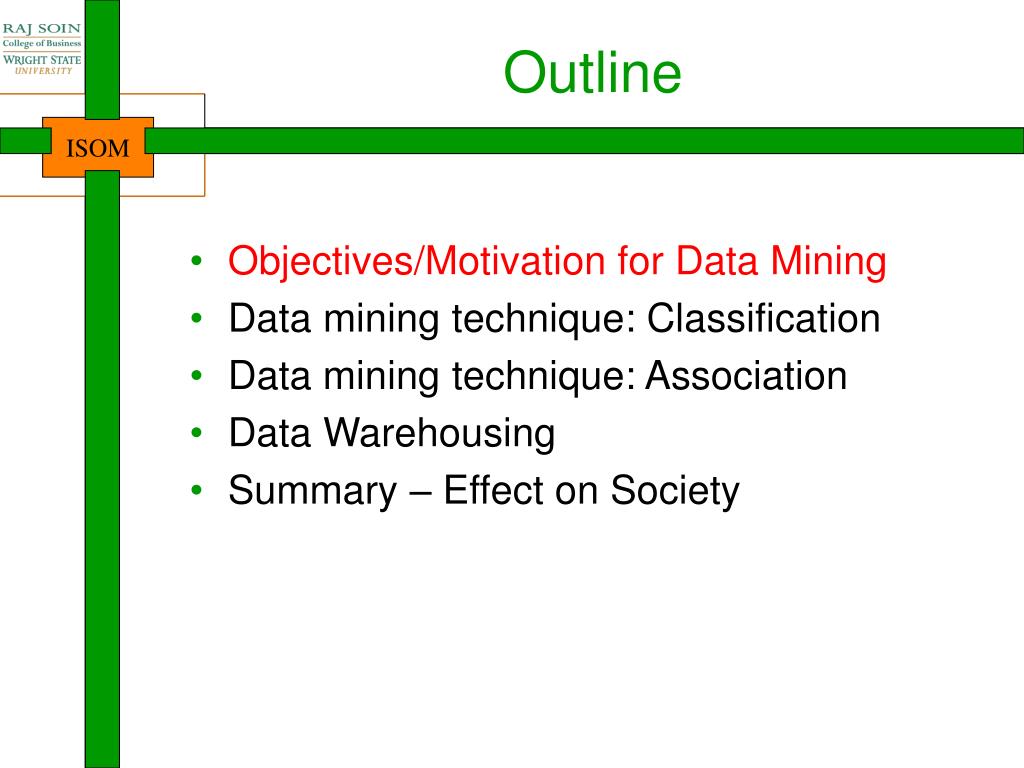 RAJ SOIN
College of Business
WRIGHT STATE
UNIVERSITY

ISOM

Outline

• Objectives/Motivation for Data Mining
• Data mining technique: Classification
• Data mining technique: Association
• Data Warehousing
• Summary – Effect on Society